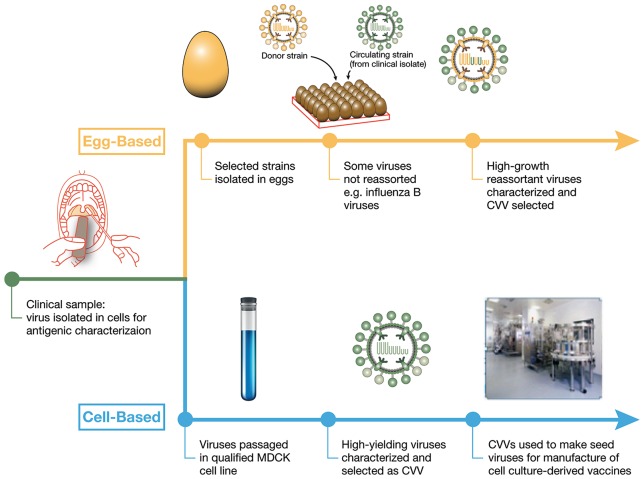 Donor strain

Circulating strain (from clinical isolate)

Egg-Based

Selected strains isolated in eggs

Some viruses not reassorted e.g. influenza B viruses

High-growth reassortant viruses characterized and CVV selected

Clinical sample: virus isolated in cells for antigenic characterizaion

Cell-Based

Viruses passaged in qualified MDCK cell line

High-yielding viruses characterized and selected as CVV

CVVs used to make seed viruses for manufacture of cell culture-derived vaccines